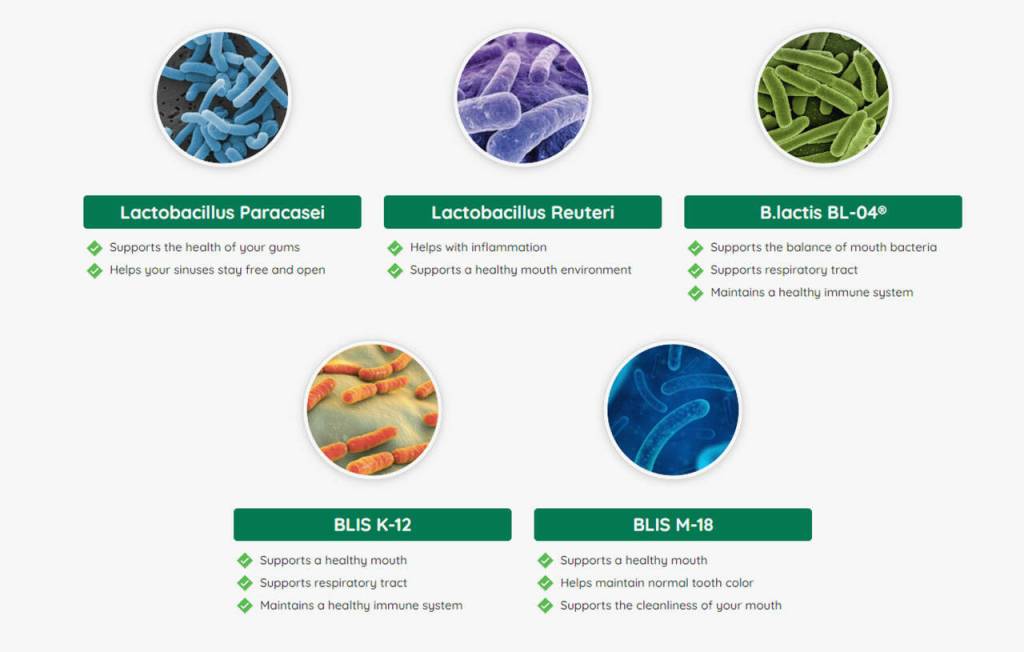 Lactobacillus Paracasei

Supports the health of your gums

Helps your sinuses stay free and open

Lactobacillus Reuteri

Helps with inflammation

Supports a healthy mouth environment

B.lactis BL-04®

Supports the balance of mouth bacteria

Supports respiratory tract

Maintains a healthy immune system

BLIS K-12

Supports a healthy mouth

Supports respiratory tract

Maintains a healthy immune system

BLIS M-18

Supports a healthy mouth

Helps maintain normal tooth color

Supports the cleanliness of your mouth